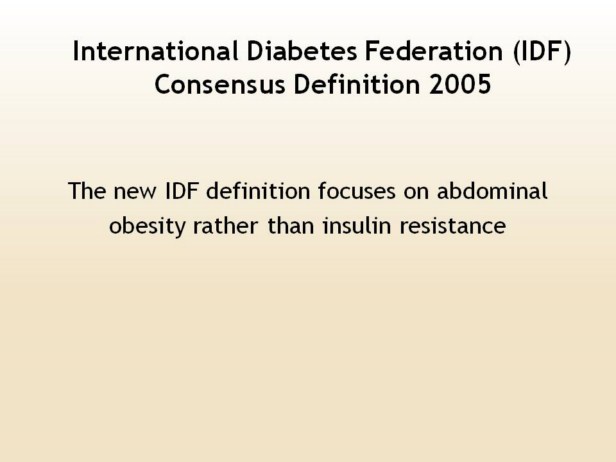 International Diabetes Federation (IDF)
Consensus Definition 2005

The new IDF definition focuses on abdominal obesity rather than insulin resistance